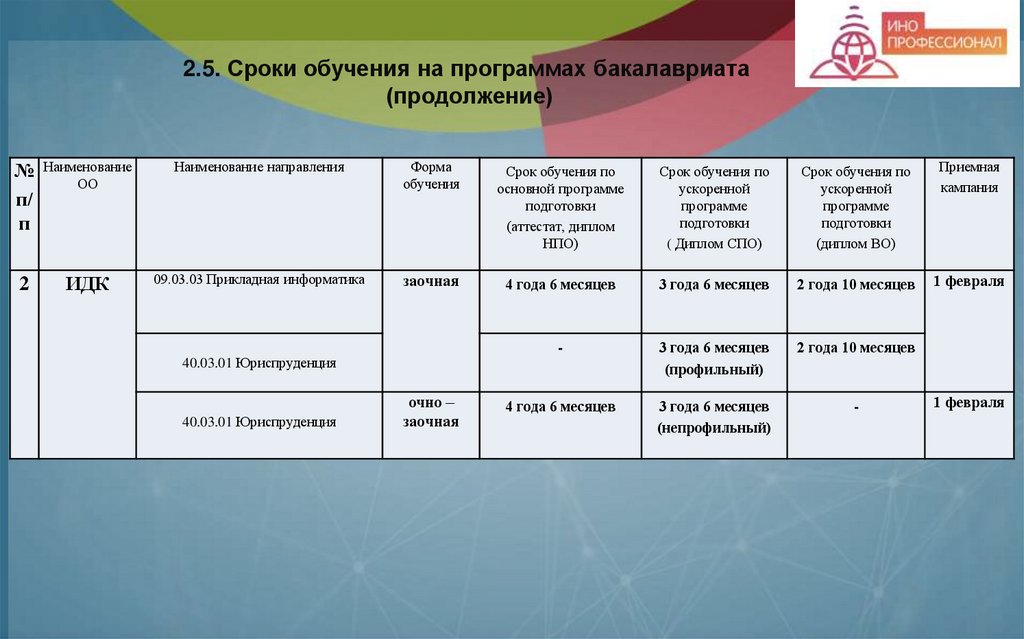 ИНО ПРОФЕССИОНАЛ

2.5. Сроки обучения на программах бакалавриата (продолжение)

| № п/п | Наименование ОО | Наименование направления | Форма обучения | Срок обучения по основной программе подготовки (аттестат, диплом НПО) | Срок обучения по ускоренной программе подготовки ( Диплом СПО) | Срок обучения по ускоренной программе подготовки (диплом ВО) | Приемная кампания |
|---|---|---|---|---|---|---|---|
| 2 | ИДК | 09.03.03 Прикладная информатика | заочная | 4 года 6 месяцев | 3 года 6 месяцев | 2 года 10 месяцев | 1 февраля |
| | | 40.03.01 Юриспруденция | | - | 3 года 6 месяцев (профильный) | 2 года 10 месяцев | |
| | | 40.03.01 Юриспруденция | очно – заочная | 4 года 6 месяцев | 3 года 6 месяцев (непрофильный) | - | 1 февраля |